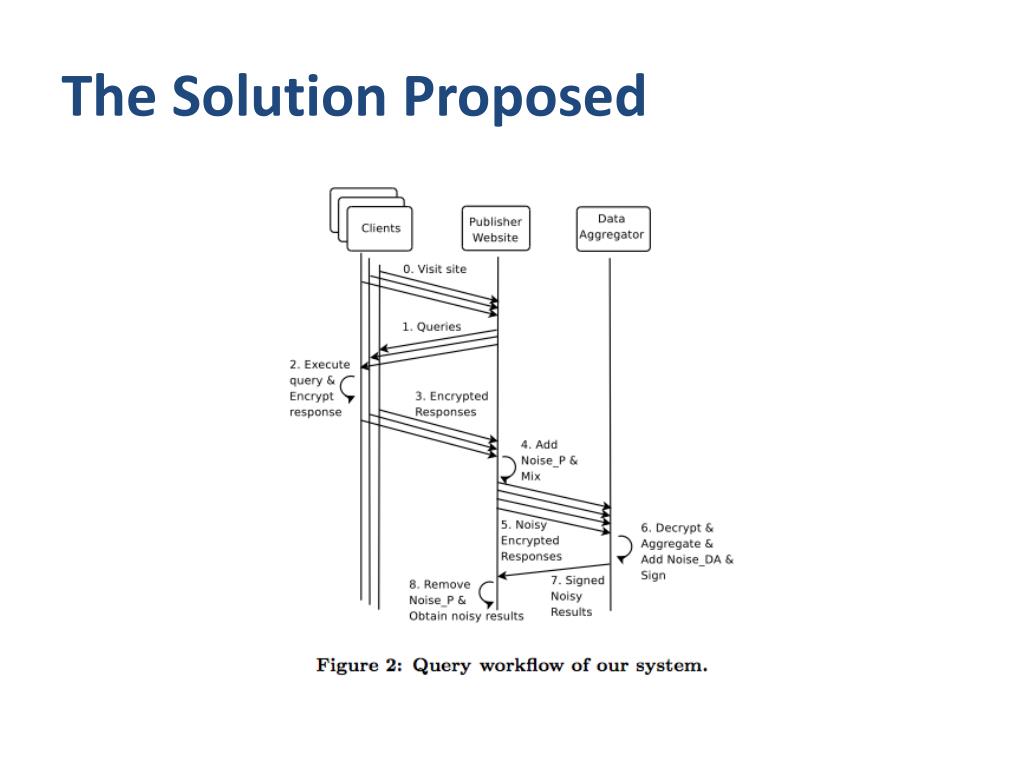 The Solution Proposed

Clients

Publisher Website

Data Aggregator

0. Visit site

1. Queries

2. Execute query & Encrypt response

3. Encrypted Responses

4. Add Noise_P & Mix

5. Noisy Encrypted Responses

6. Decrypt & Aggregate & Add Noise_DA & Sign

7. Signed Noisy Results

8. Remove Noise_P & Obtain noisy results

Figure 2: Query workflow of our system.